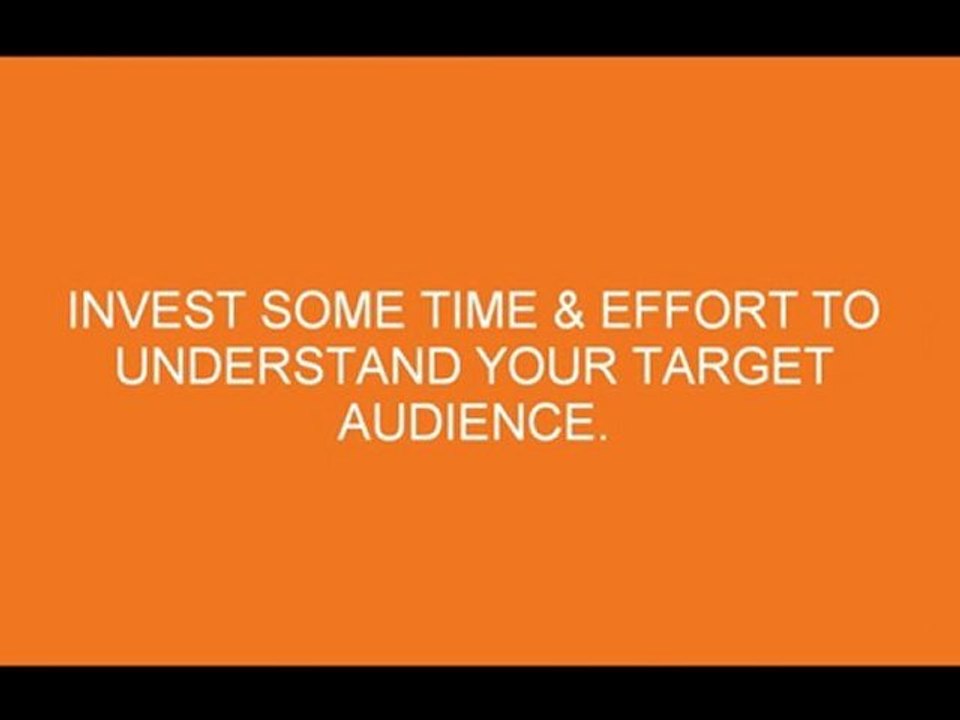 INVEST SOME TIME & EFFORT TO UNDERSTAND YOUR TARGET AUDIENCE.